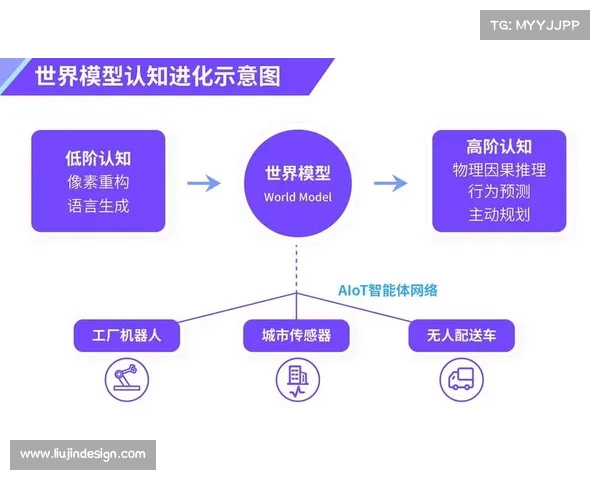 TG: MYYJJPP

世界模型认知进化示意图

低阶认知
像素重构
语言生成

世界模型
World Model

高阶认知
物理因果推理
行为预测
主动规划

AIoT智能体网络

工厂机器人

城市传感器

无人配送车

www.liujindesign.com